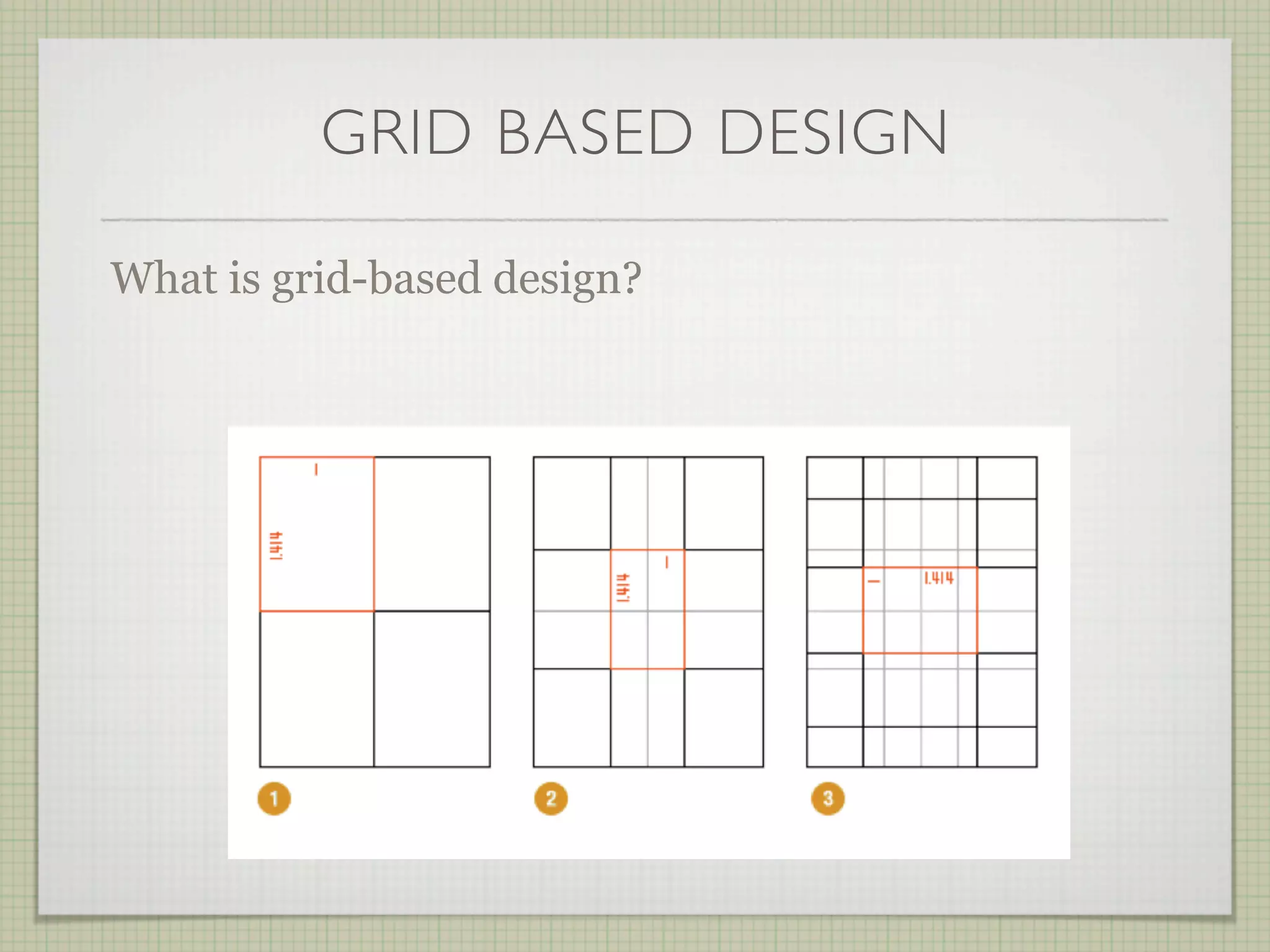 GRID BASED DESIGN

What is grid-based design?

1
1.414

1
1.414

1
1.414

1

2

3